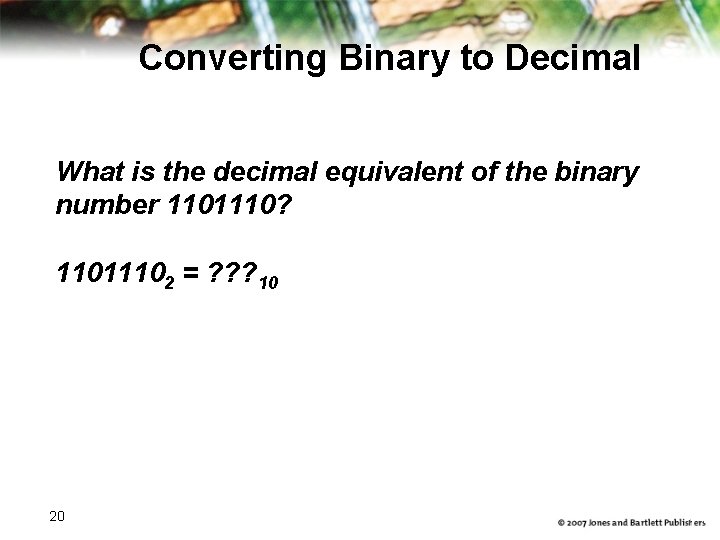 Converting Binary to Decimal

What is the decimal equivalent of the binary number 1101110?

$1101110_2 = ???_{10}$

20

© 2007 Jones and Bartlett Publishers